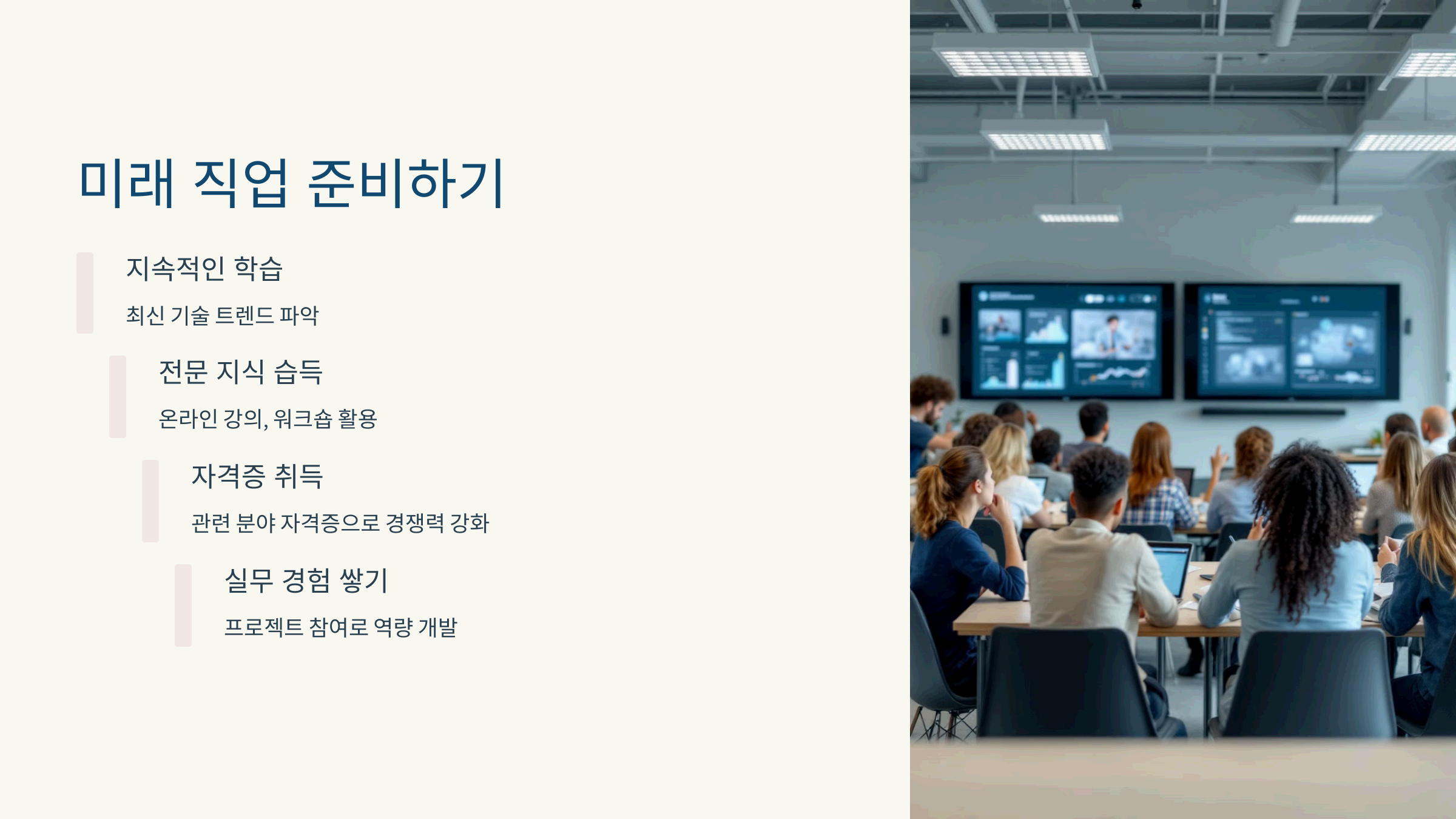 미래 직업 준비하기

지속적인 학습

최신 기술 트렌드 파악

전문 지식 습득

온라인 강의, 워크숍 활용

자격증 취득

관련 분야 자격증으로 경쟁력 강화

실무 경험 쌓기

프로젝트 참여로 역량 개발